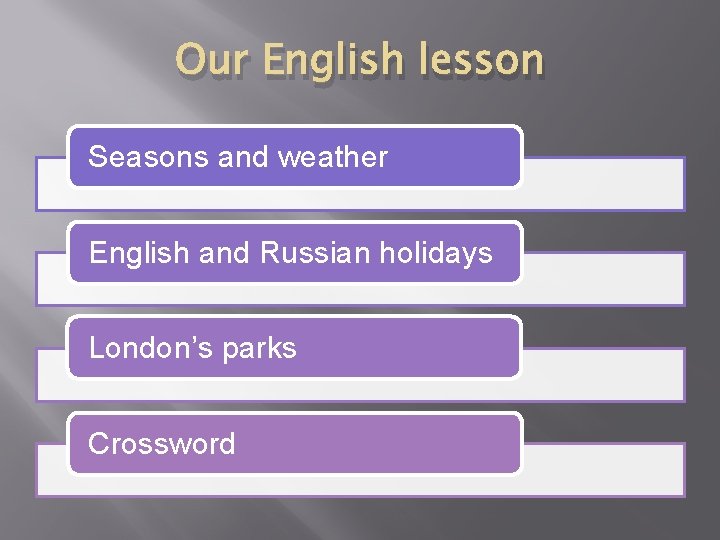 Our English lesson

Seasons and weather

English and Russian holidays

London’s parks

Crossword